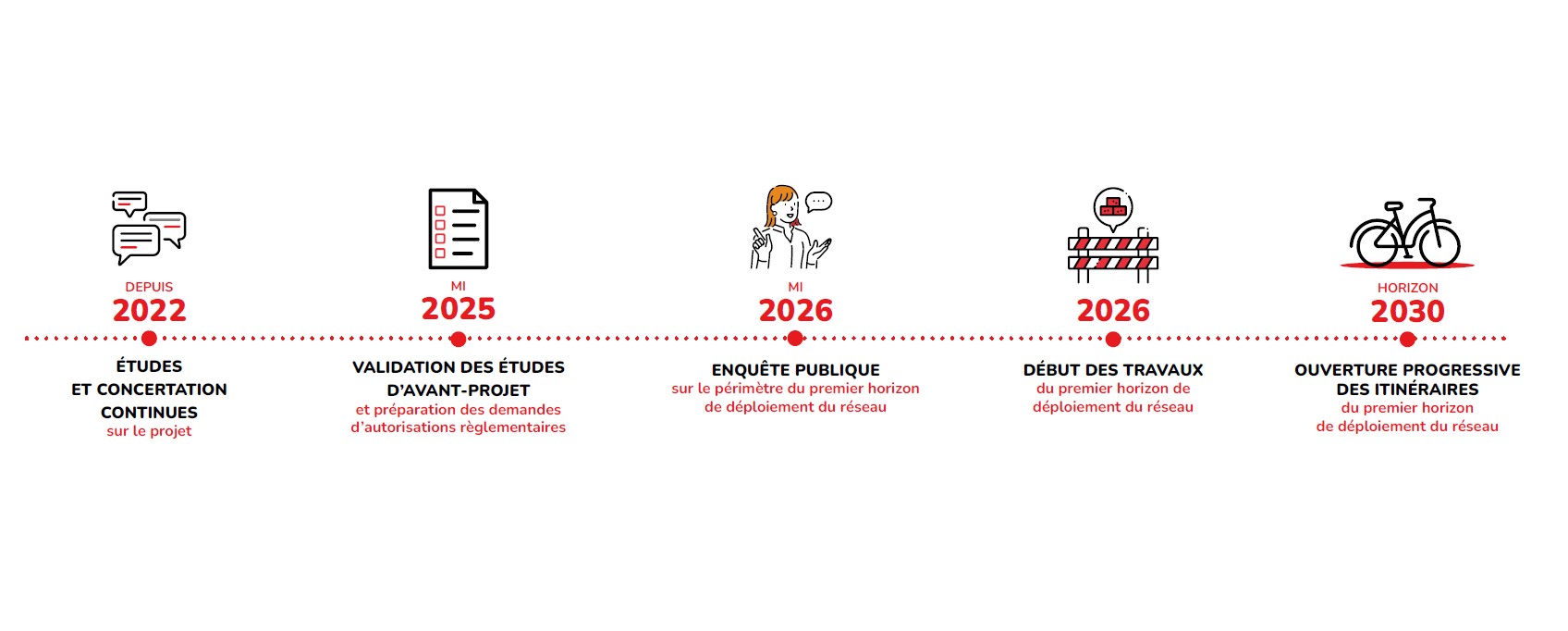 DEPUIS
2022

ÉTUDES ET CONCERTATION CONTINUES
sur le projet

MI
2025

VALIDATION DES ÉTUDES D'AVANT-PROJET
et préparation des demandes d'autorisations règlementaires

MI
2026

ENQUÊTE PUBLIQUE
sur le périmètre du premier horizon de déploiement du réseau

2026

DÉBUT DES TRAVAUX
du premier horizon de déploiement du réseau

HORIZON
2030

OUVERTURE PROGRESSIVE DES ITINÉRAIRES
du premier horizon de déploiement du réseau